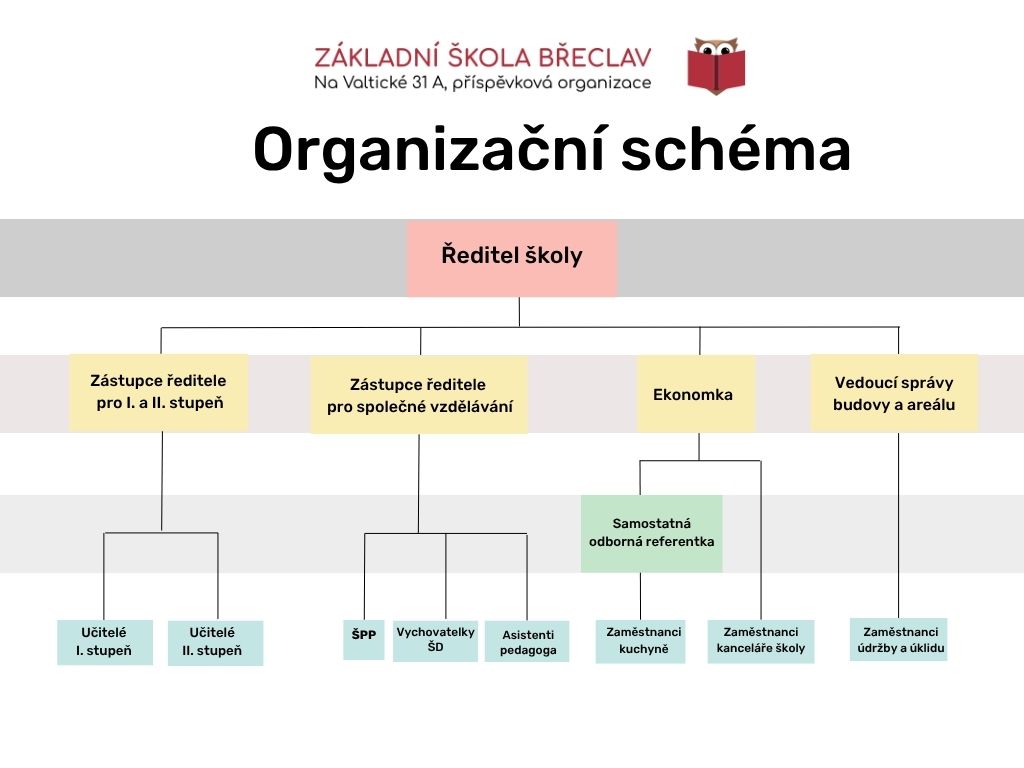 ZÁKLADNÍ ŠKOLA BŘECLAV
Na Valtické 31 A, příspěvková organizace

Organizační schéma

Ředitel školy

Zástupce ředitele pro I. a II. stupeň

Zástupce ředitele pro společné vzdělávání

Ekonomka

Vedoucí správy budovy a areálu

Samostatná odborná referentka

Učitelé I. stupeň

Učitelé II. stupeň

ŠPP

Vychovatelky ŠD

Asistenti pedagoga

Zaměstnanci kuchyně

Zaměstnanci kanceláře školy

Zaměstnanci údržby a úklidu